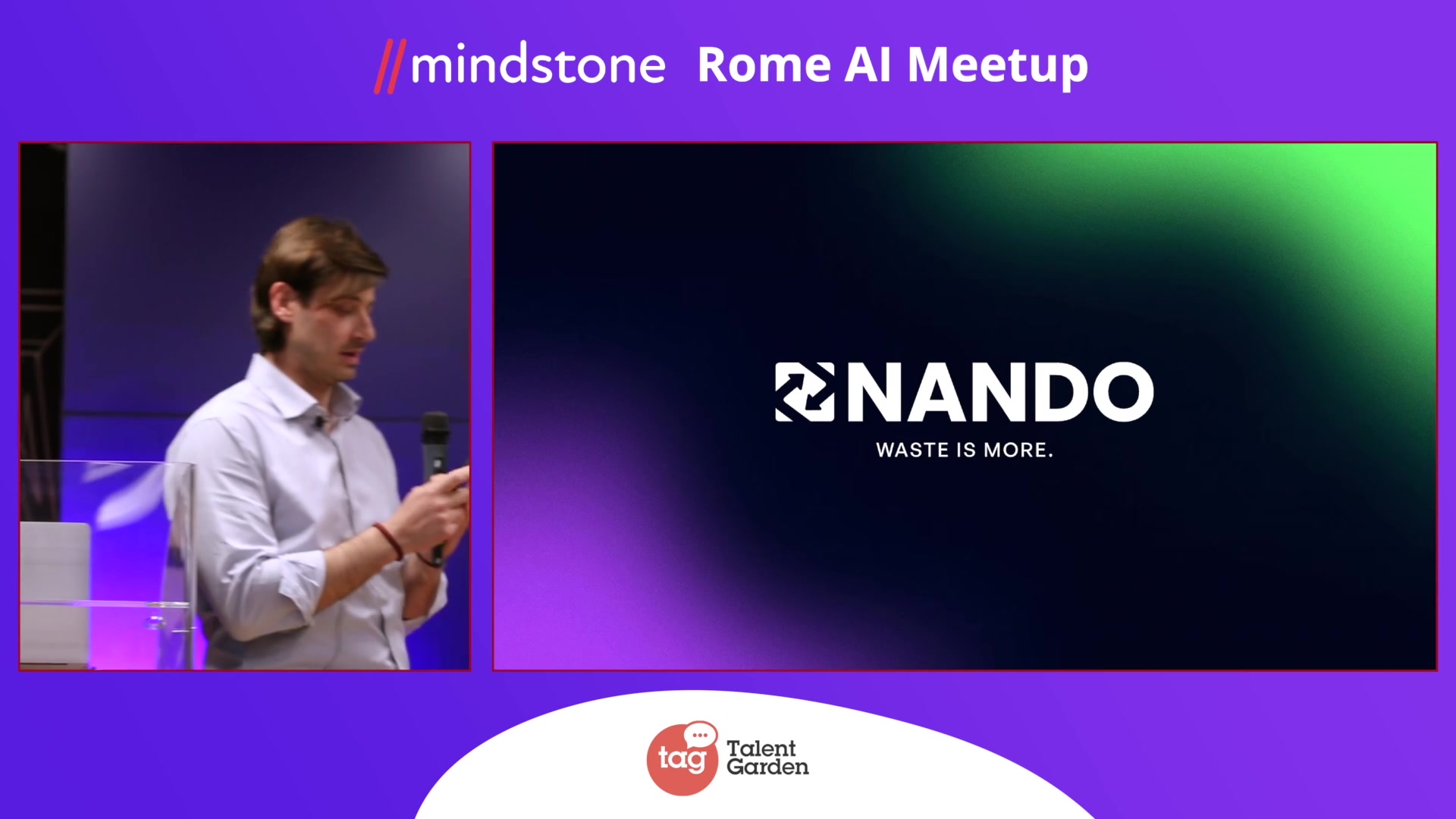 //mindstone Rome AI Meetup

NANDO

WASTE IS MORE.

tag Talent Garden